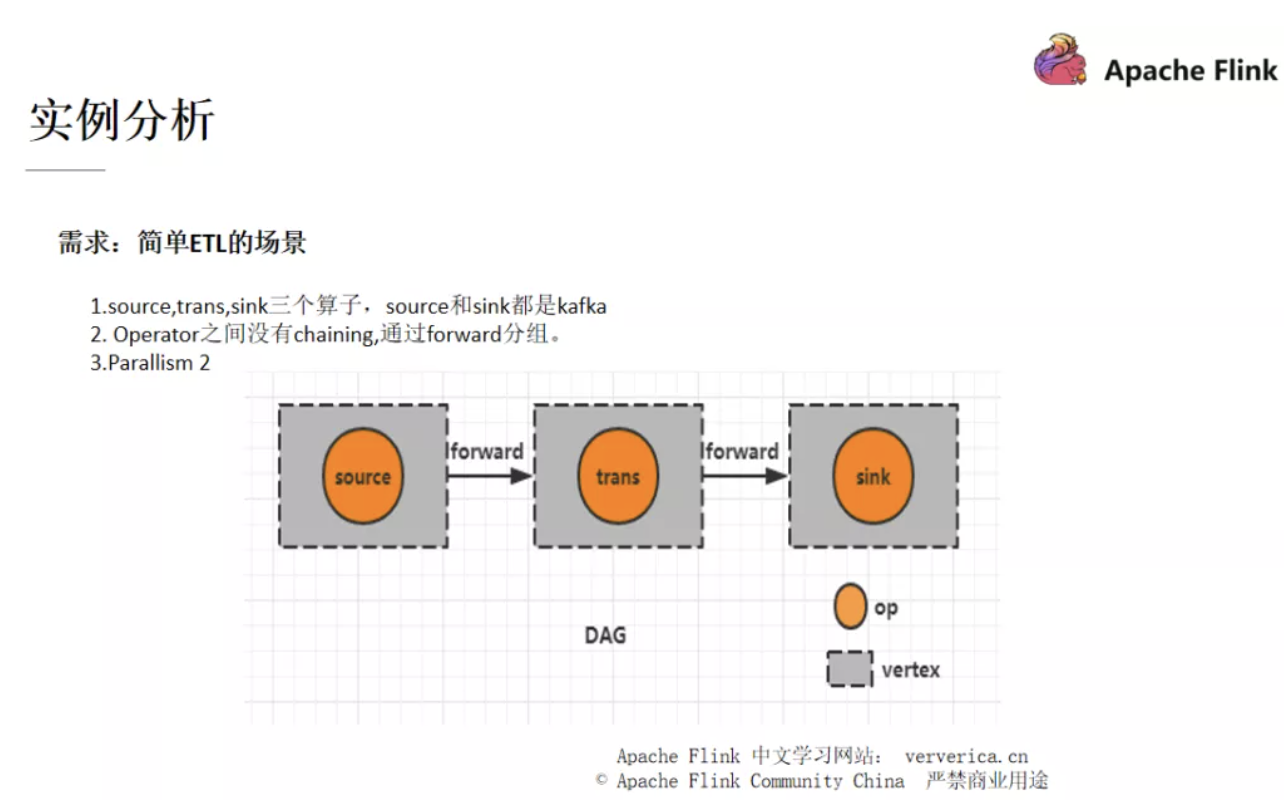 Apache Flink

实例分析

需求：简单ETL的场景

1.source,trans,sink三个算子，source和sink都是kafka
2. Operator之间没有chaining,通过forward分组。
3.Parallism 2

source
forward
trans
forward
sink

op

DAG

vertex

Apache Flink 中文学习网站： ververica.cn
© Apache Flink Community China 严禁商业用途